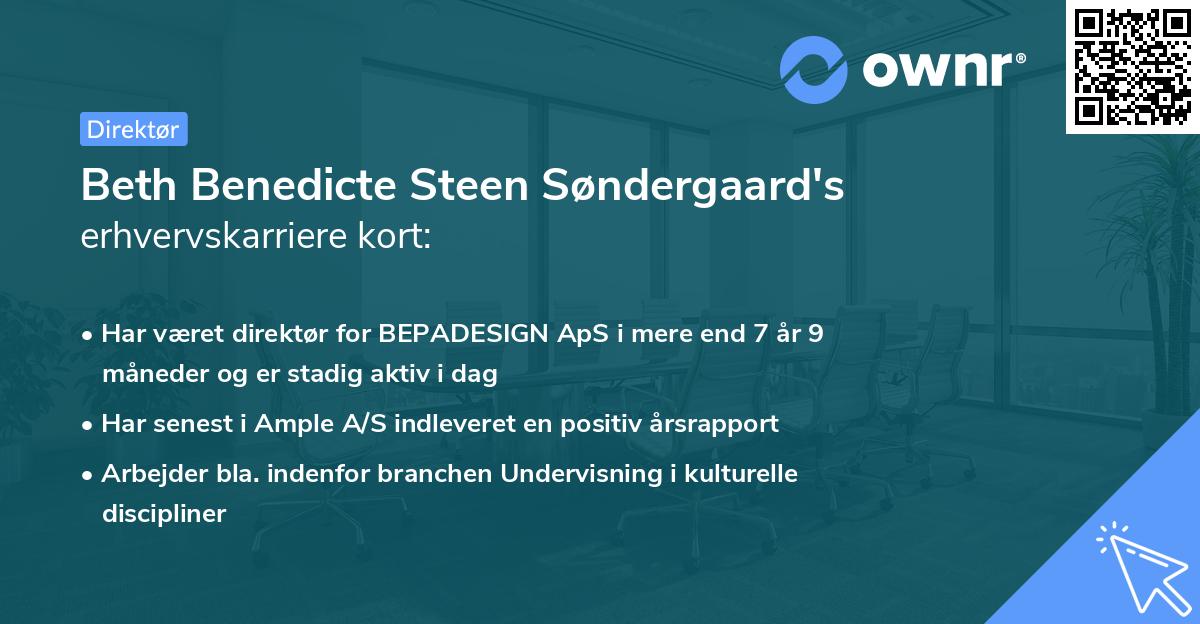 ownr®

Direktør

Beth Benedicte Steen Søndergaard's erhvervskarriere kort:

• Har været direktør for BEPADESIGN ApS i mere end 7 år 9 måneder og er stadig aktiv i dag

• Har senest i Ample A/S indleveret en positiv årsrapport

• Arbejder bla. indenfor branchen Undervisning i kulturelle discipliner